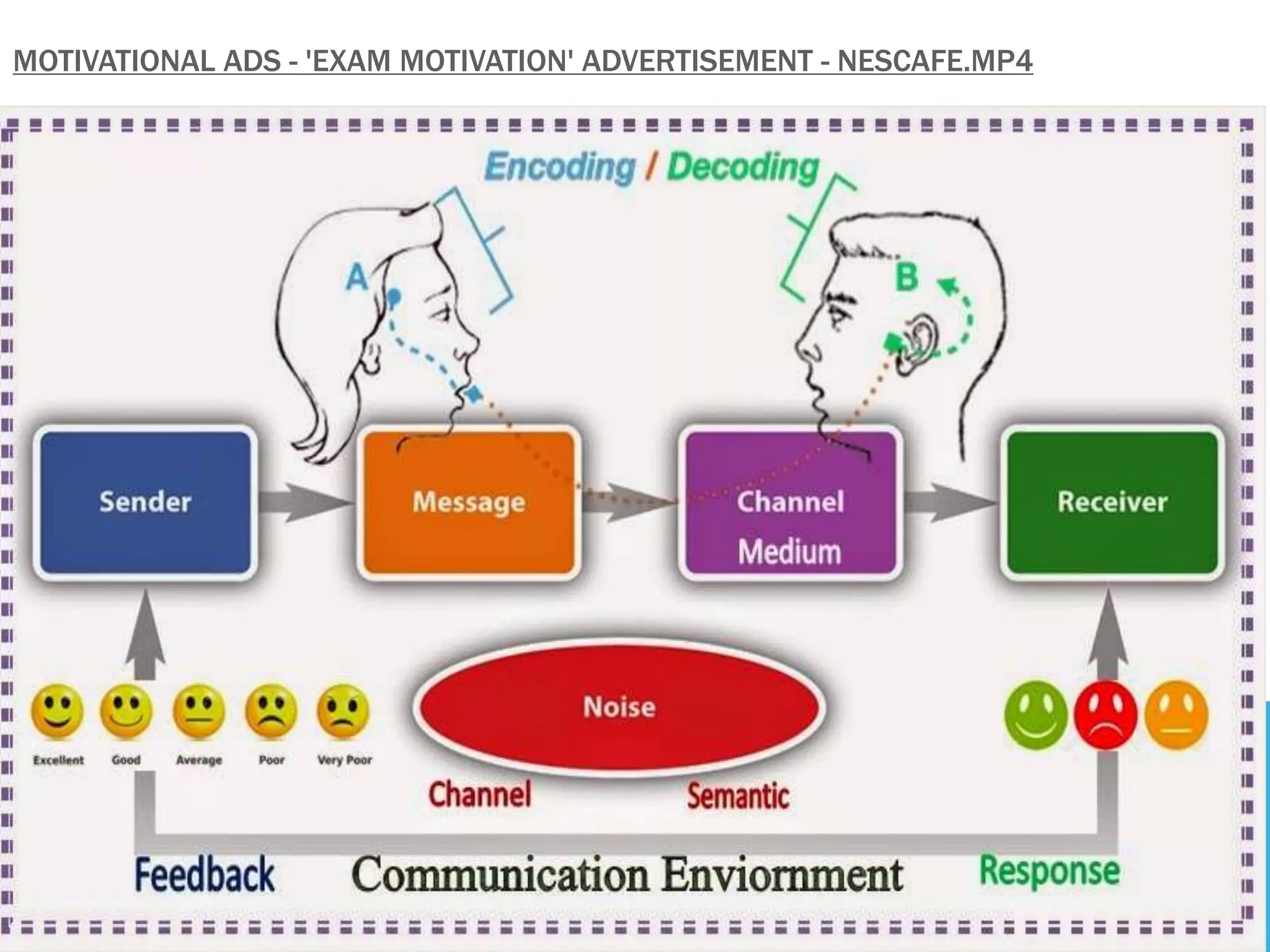 MOTIVATIONAL ADS - 'EXAM MOTIVATION' ADVERTISEMENT - NESCAFE.MP4

Encoding / Decoding

A

B

Sender

Message

Channel
Medium

Receiver

Excellent Good Average Poor Very Poor

Noise

Channel

Semantic

Feedback

Communication Enviornment

Response